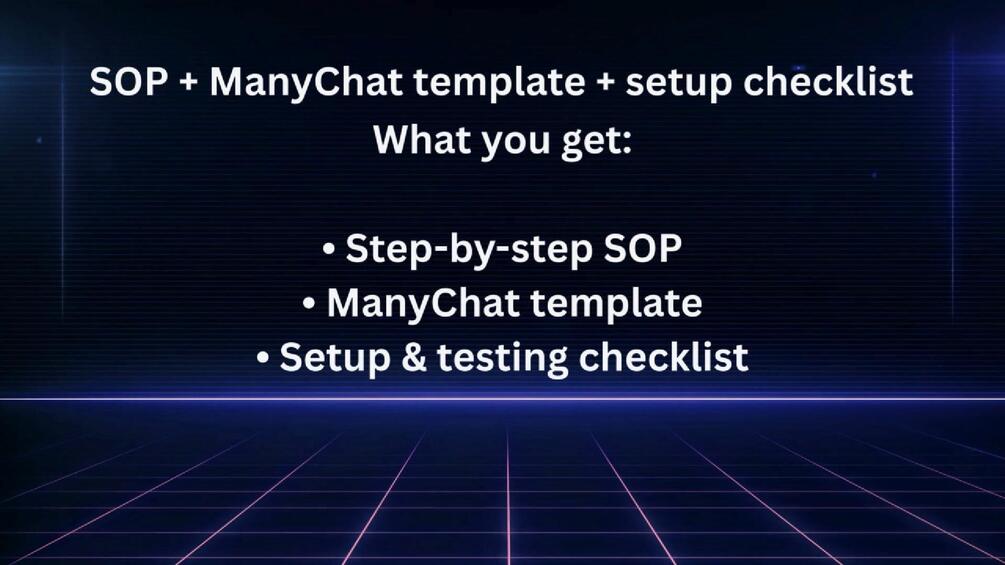 SOP + ManyChat template + setup checklist
What you get:

• Step-by-step SOP
• ManyChat template
• Setup & testing checklist